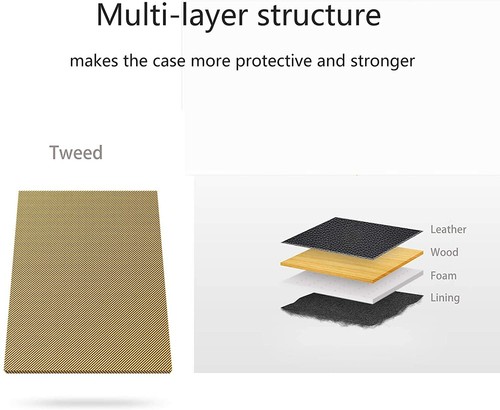 Multi-layer structure

makes the case more protective and stronger

Tweed

Leather
Wood
Foam
Lining